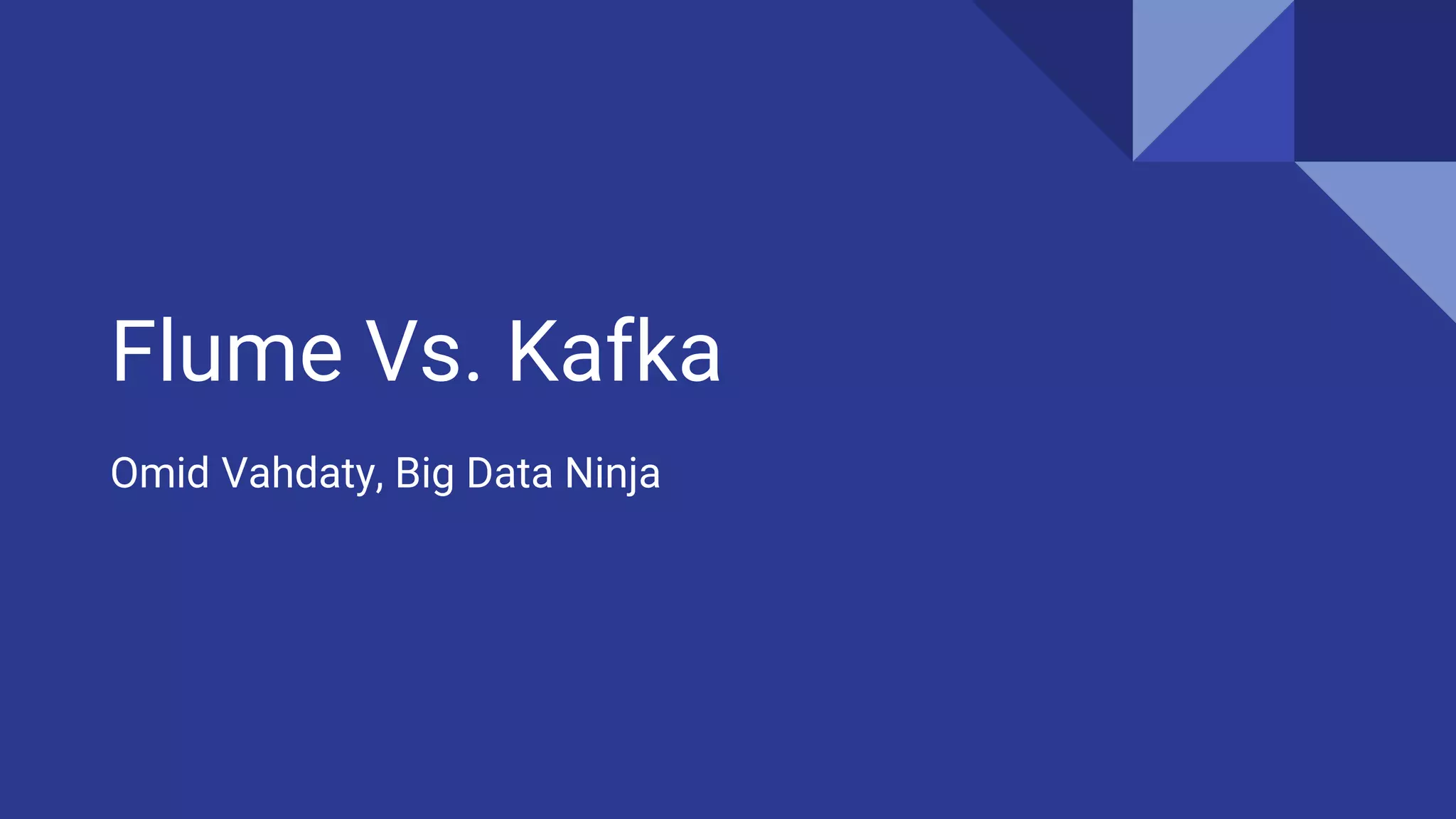 Flume Vs. Kafka

Omid Vahdaty, Big Data Ninja